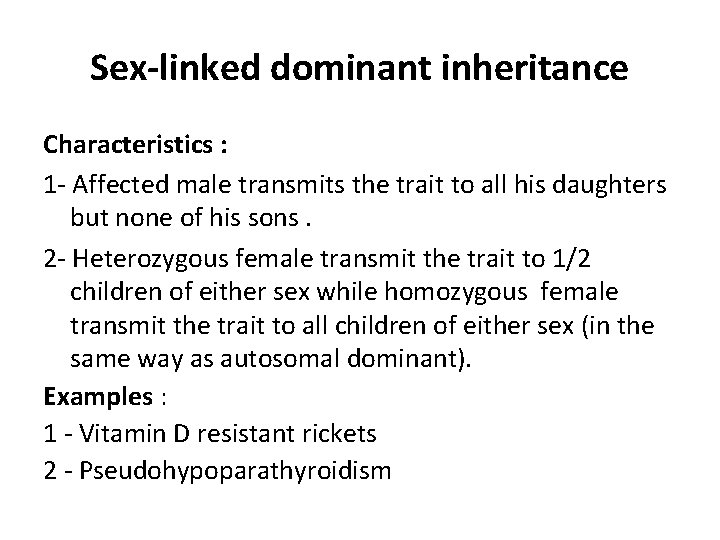 Sex-linked dominant inheritance

Characteristics :

1- Affected male transmits the trait to all his daughters but none of his sons .

2- Heterozygous female transmit the trait to 1/2 children of either sex while homozygous female transmit the trait to all children of either sex (in the same way as autosomal dominant).

Examples :

1 - Vitamin D resistant rickets

2 - Pseudohypoparathyroidism